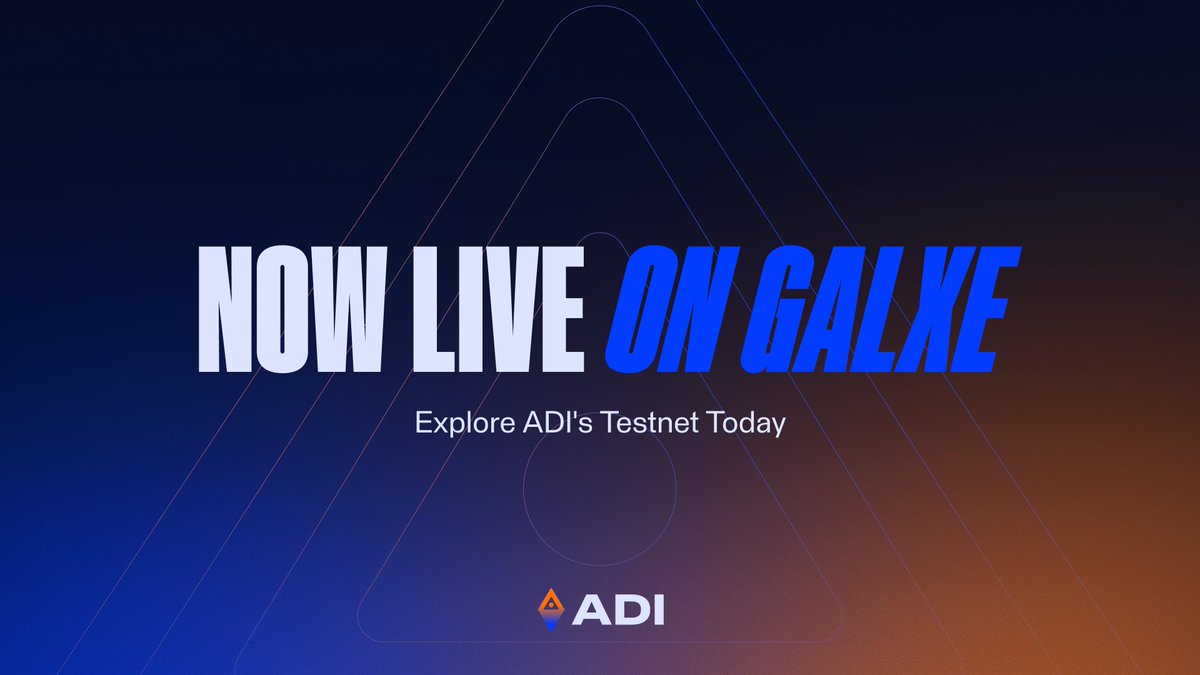 NOW LIVE ON GALXE

Explore ADI's Testnet Today

ADI